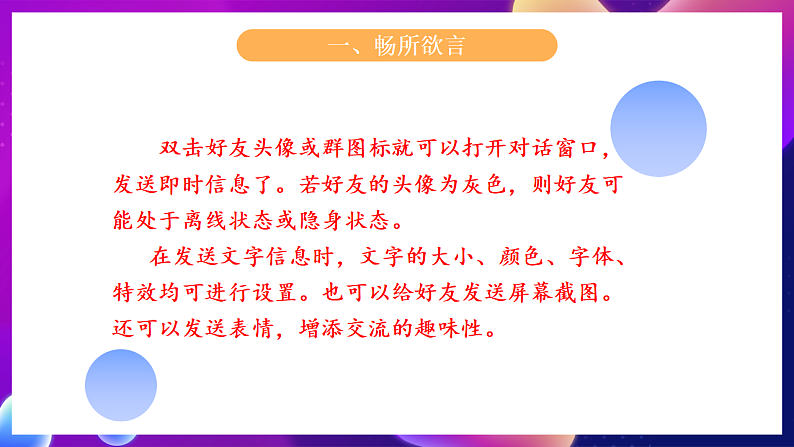 一、畅所欲言

双击好友头像或群图标就可以打开对话窗口，发送即时信息了。若好友的头像为灰色，则好友可能处于离线状态或隐身状态。

在发送文字信息时，文字的大小、颜色、字体、特效均可进行设置。也可以给好友发送屏幕截图。还可以发送表情，增添交流的趣味性。